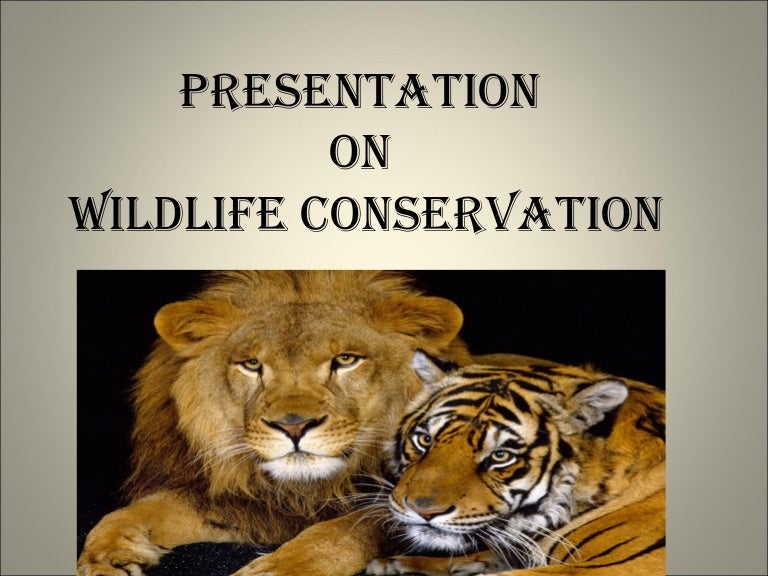 PRESENTATION
ON
WILDLIFE CONSERVATION